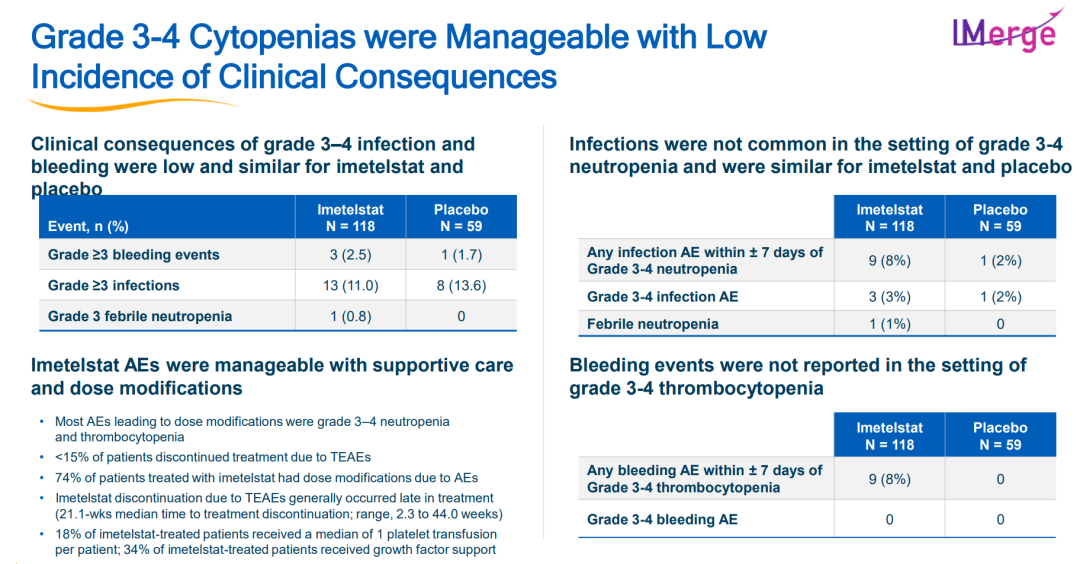 Grade 3-4 Cytopenias were Manageable with Low Incidence of Clinical Consequences

IMerge

Clinical consequences of grade 3–4 infection and bleeding were low and similar for imetelstat and placebo

| Event, n (%) | Imetelstat N = 118 | Placebo N = 59 |
|---|---|---|
| Grade ≥3 bleeding events | 3 (2.5) | 1 (1.7) |
| Grade ≥3 infections | 13 (11.0) | 8 (13.6) |
| Grade 3 febrile neutropenia | 1 (0.8) | 0 |

Imetelstat AEs were manageable with supportive care and dose modifications

• Most AEs leading to dose modifications were grade 3–4 neutropenia and thrombocytopenia
• <15% of patients discontinued treatment due to TEAEs
• 74% of patients treated with imetelstat had dose modifications due to AEs
• Imetelstat discontinuation due to TEAEs generally occurred late in treatment (21.1-wks median time to treatment discontinuation; range, 2.3 to 44.0 weeks)
• 18% of imetelstat-treated patients received a median of 1 platelet transfusion per patient; 34% of imetelstat-treated patients received growth factor support

Infections were not common in the setting of grade 3-4 neutropenia and were similar for imetelstat and placebo

| | Imetelstat N = 118 | Placebo N = 59 |
|---|---|---|
| Any infection AE within ± 7 days of Grade 3-4 neutropenia | 9 (8%) | 1 (2%) |
| Grade 3-4 infection AE | 3 (3%) | 1 (2%) |
| Febrile neutropenia | 1 (1%) | 0 |

Bleeding events were not reported in the setting of grade 3-4 thrombocytopenia

| | Imetelstat N = 118 | Placebo N = 59 |
|---|---|---|
| Any bleeding AE within ± 7 days of Grade 3-4 thrombocytopenia | 9 (8%) | 0 |
| Grade 3-4 bleeding AE | 0 | 0 |